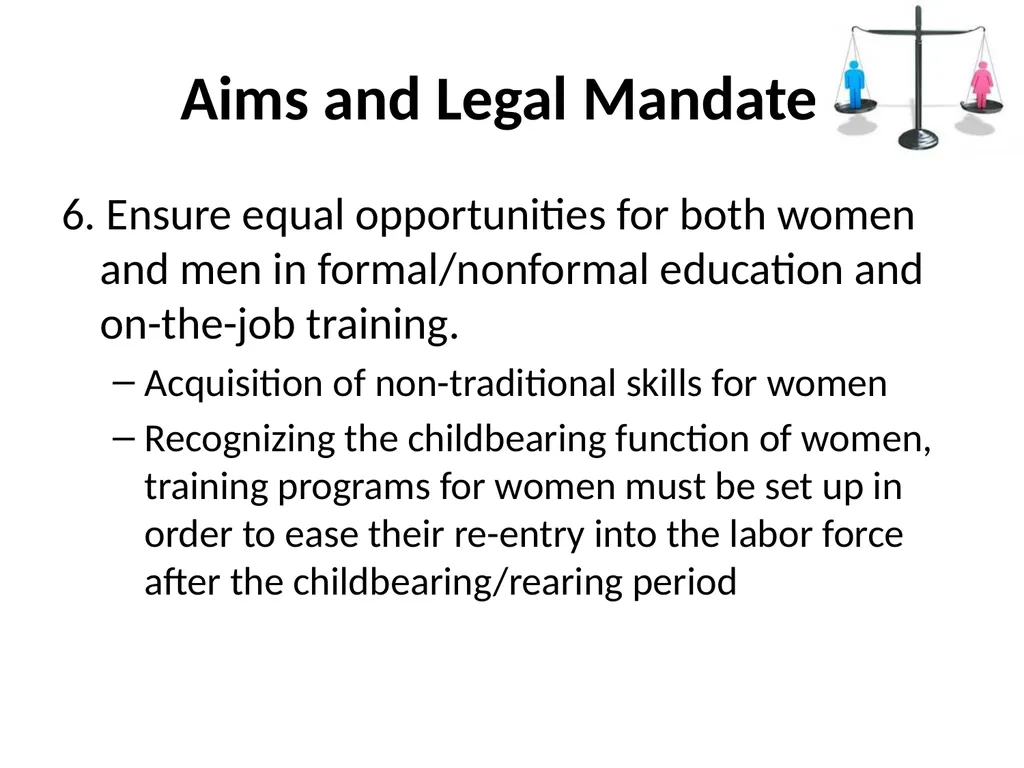 Aims and Legal Mandate

6. Ensure equal opportunities for both women and men in formal/nonformal education and on-the-job training.

– Acquisition of non-traditional skills for women

– Recognizing the childbearing function of women, training programs for women must be set up in order to ease their re-entry into the labor force after the childbearing/rearing period